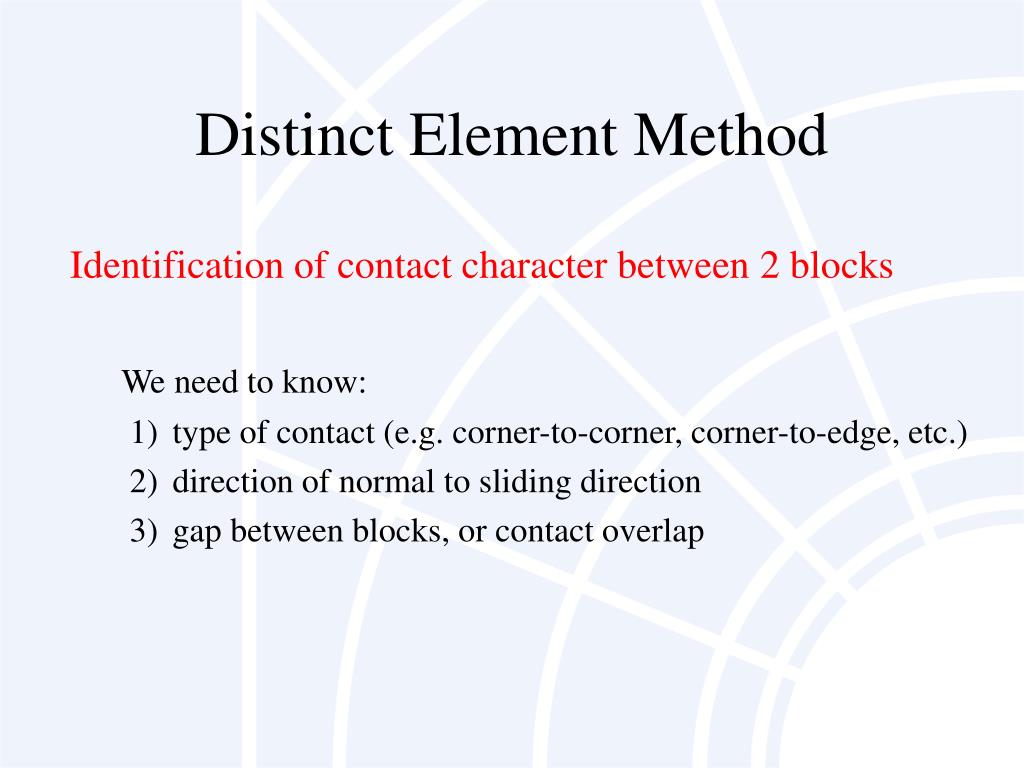 Distinct Element Method

Identification of contact character between 2 blocks

We need to know:
1) type of contact (e.g. corner-to-corner, corner-to-edge, etc.)
2) direction of normal to sliding direction
3) gap between blocks, or contact overlap